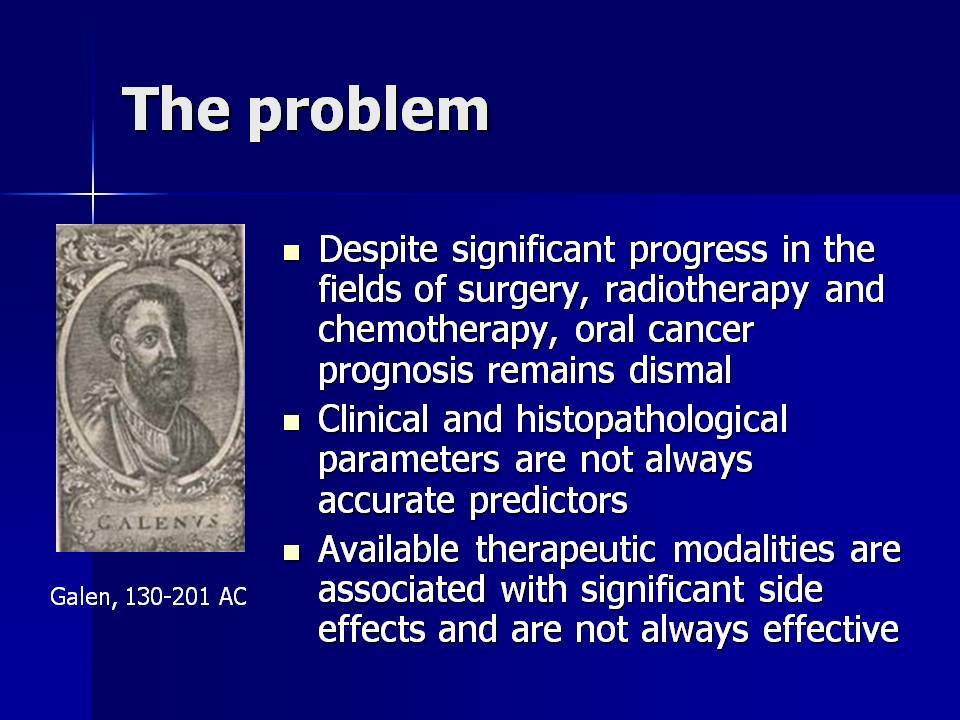 The problem

GALENVS

Galen, 130-201 AC

- Despite significant progress in the fields of surgery, radiotherapy and chemotherapy, oral cancer prognosis remains dismal
- Clinical and histopathological parameters are not always accurate predictors
- Available therapeutic modalities are associated with significant side effects and are not always effective